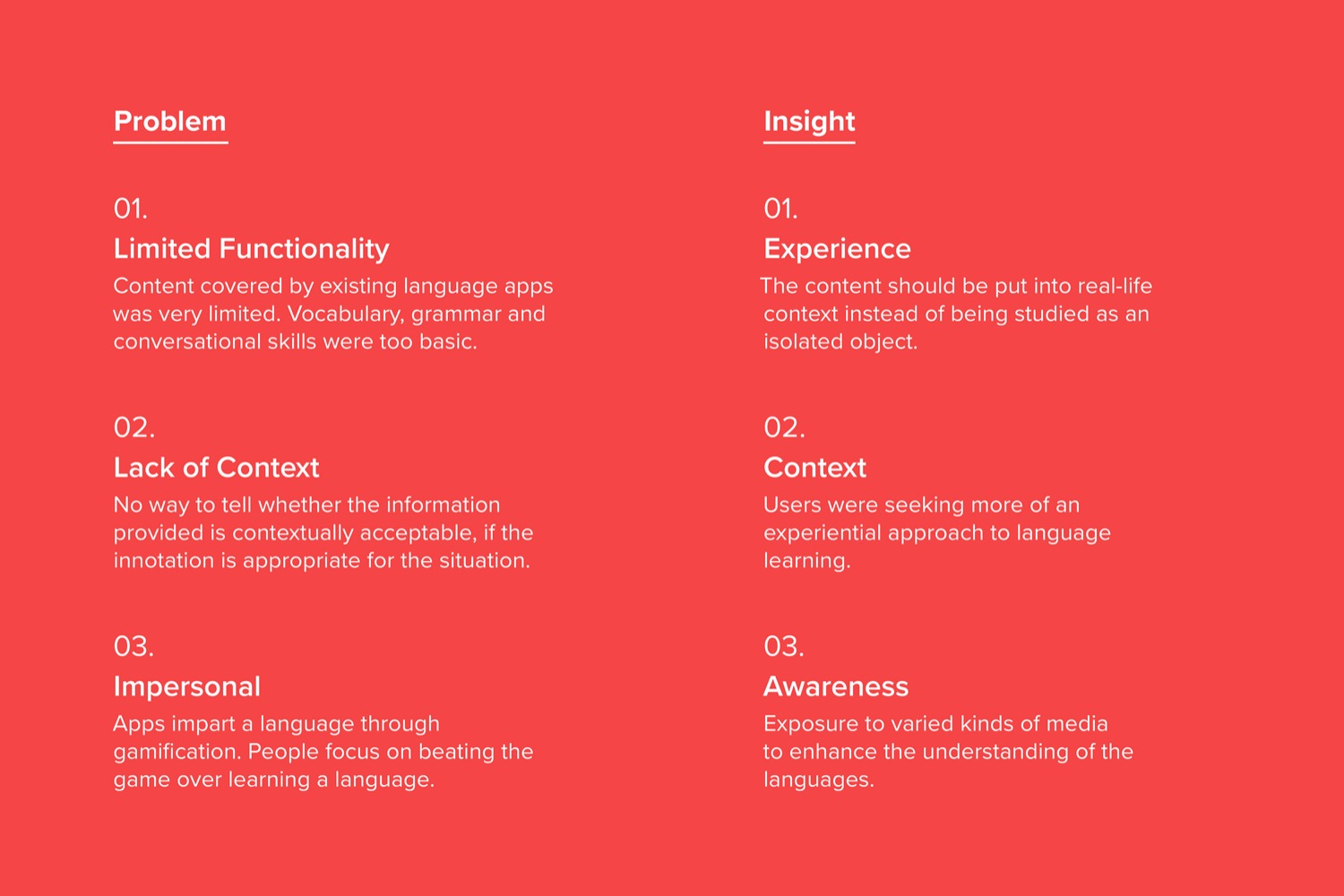 Problem

01.
Limited Functionality
Content covered by existing language apps was very limited. Vocabulary, grammar and conversational skills were too basic.

02.
Lack of Context
No way to tell whether the information provided is contextually acceptable, if the innotation is appropriate for the situation.

03.
Impersonal
Apps impart a language through gamification. People focus on beating the game over learning a language.

Insight

01.
Experience
The content should be put into real-life context instead of being studied as an isolated object.

02.
Context
Users were seeking more of an experiential approach to language learning.

03.
Awareness
Exposure to varied kinds of media to enhance the understanding of the languages.